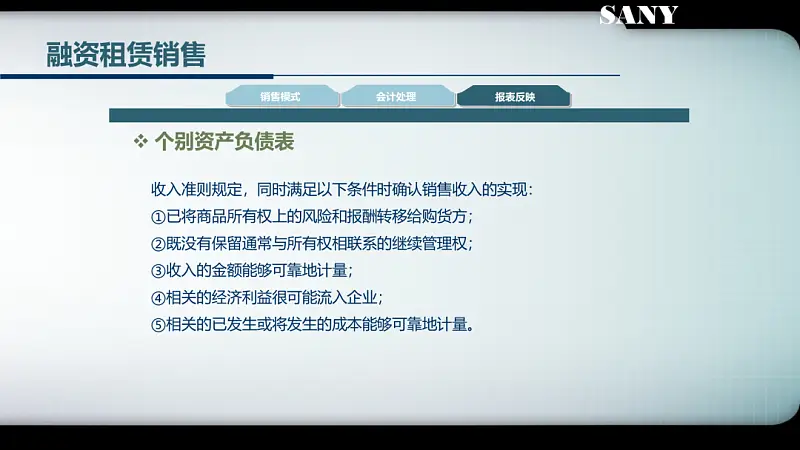 SANY

融资租赁销售

销售模式
会计处理
报表反映

❖ 个别资产负债表

收入准则规定，同时满足以下条件时确认销售收入的实现：
①已将商品所有权上的风险和报酬转移给购货方；
②既没有保留通常与所有权相联系的继续管理权；
③收入的金额能够可靠地计量；
④相关的经济利益很可能流入企业；
⑤相关的已发生或将发生的成本能够可靠地计量。